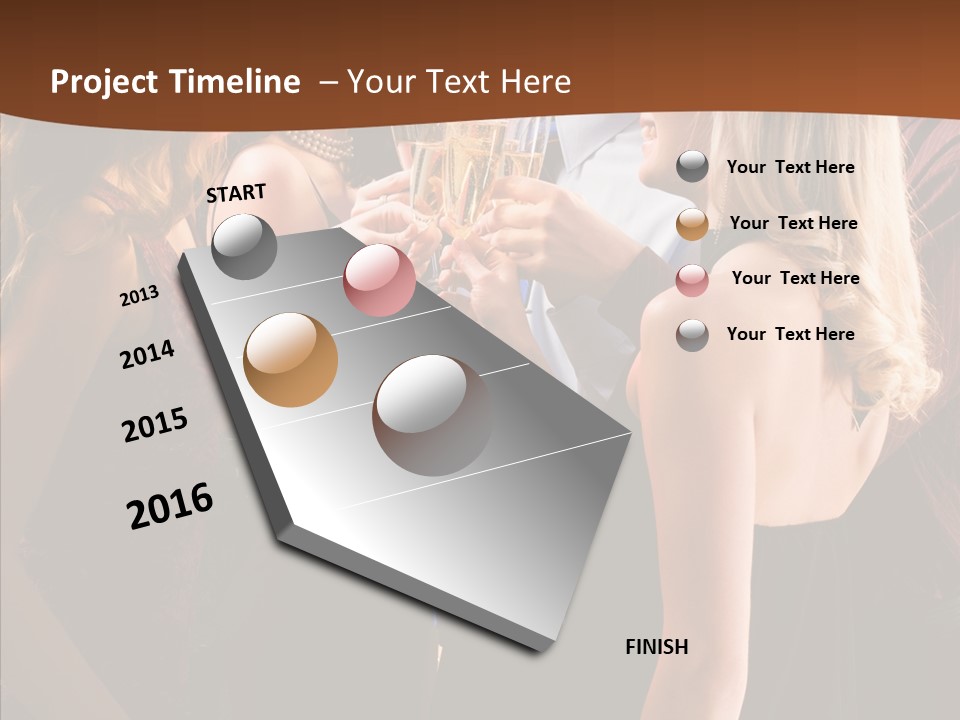 Project Timeline – Your Text Here

START

2013

2014

2015

2016

FINISH

Your Text Here

Your Text Here

Your Text Here

Your Text Here